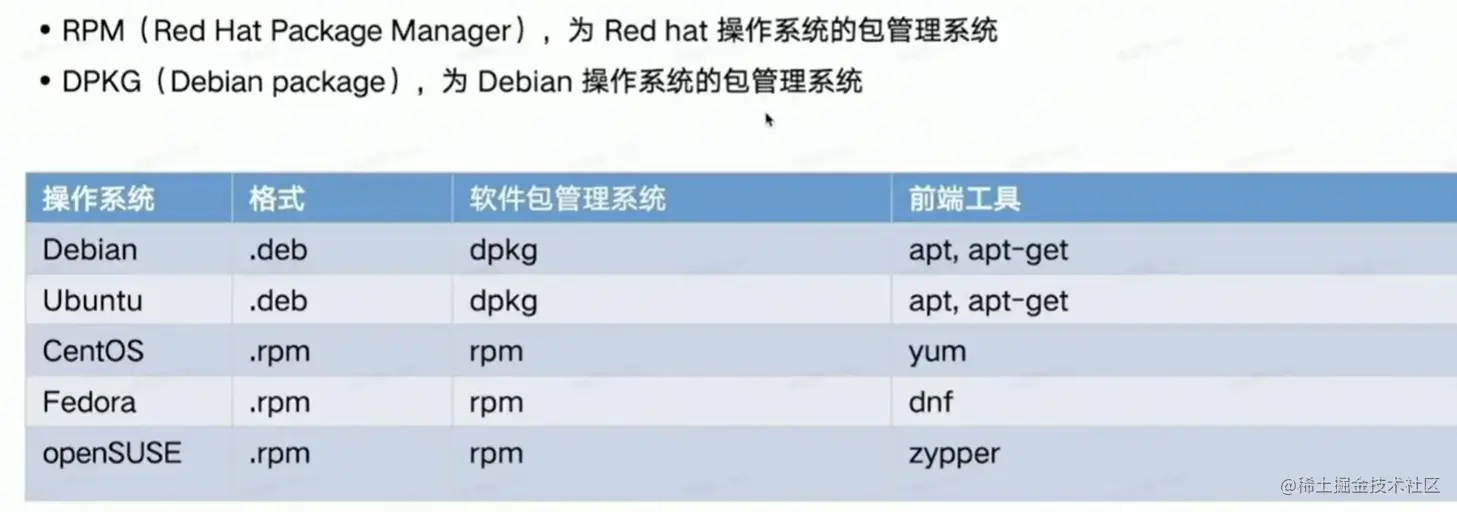 • RPM（Red Hat Package Manager），为 Red hat 操作系统的包管理系统

• DPKG（Debian package），为 Debian 操作系统的包管理系统

| 操作系统 | 格式 | 软件包管理系统 | 前端工具 |
|---|---|---|---|
| Debian | .deb | dpkg | apt, apt-get |
| Ubuntu | .deb | dpkg | apt, apt-get |
| CentOS | .rpm | rpm | yum |
| Fedora | .rpm | rpm | dnf |
| openSUSE | .rpm | rpm | zypper |

@稀土掘金技术社区